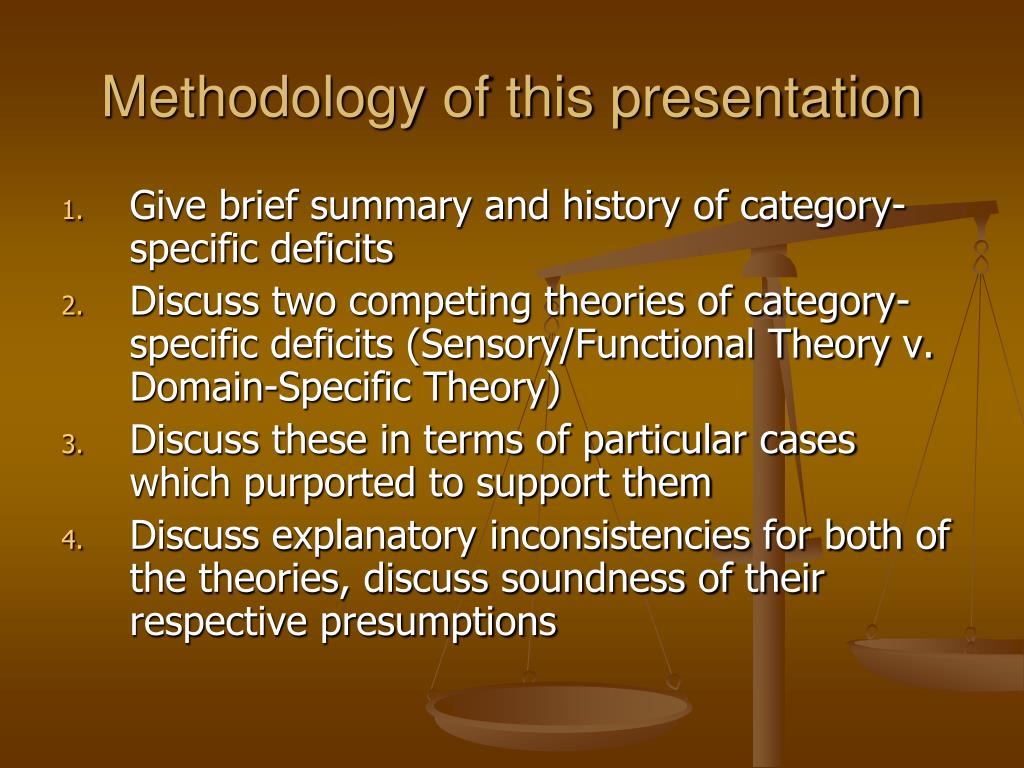 Methodology of this presentation

1. Give brief summary and history of category-specific deficits
2. Discuss two competing theories of category-specific deficits (Sensory/Functional Theory v. Domain-Specific Theory)
3. Discuss these in terms of particular cases which purported to support them
4. Discuss explanatory inconsistencies for both of the theories, discuss soundness of their respective presumptions